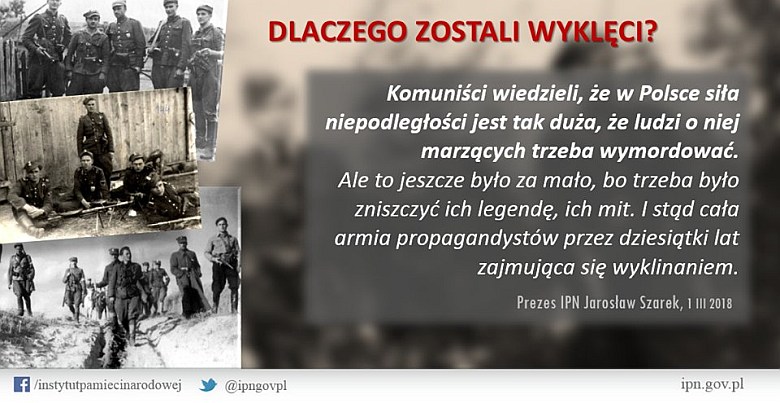 DLACZEGO ZOSTALI WYKLĘCI?

Komuniści wiedzieli, że w Polsce siła niepodległości jest tak duża, że ludzi o niej marzących trzeba wymordować. Ale to jeszcze było za mało, bo trzeba było zniszczyć ich legendę, ich mit. I stąd cała armia propagandystów przez dziesiątki lat zajmująca się wyklinaniem.

Prezes IPN Jarosław Szarek, 1 III 2018

/instytutpamiecinarodowej @ipngovpl ipn.gov.pl